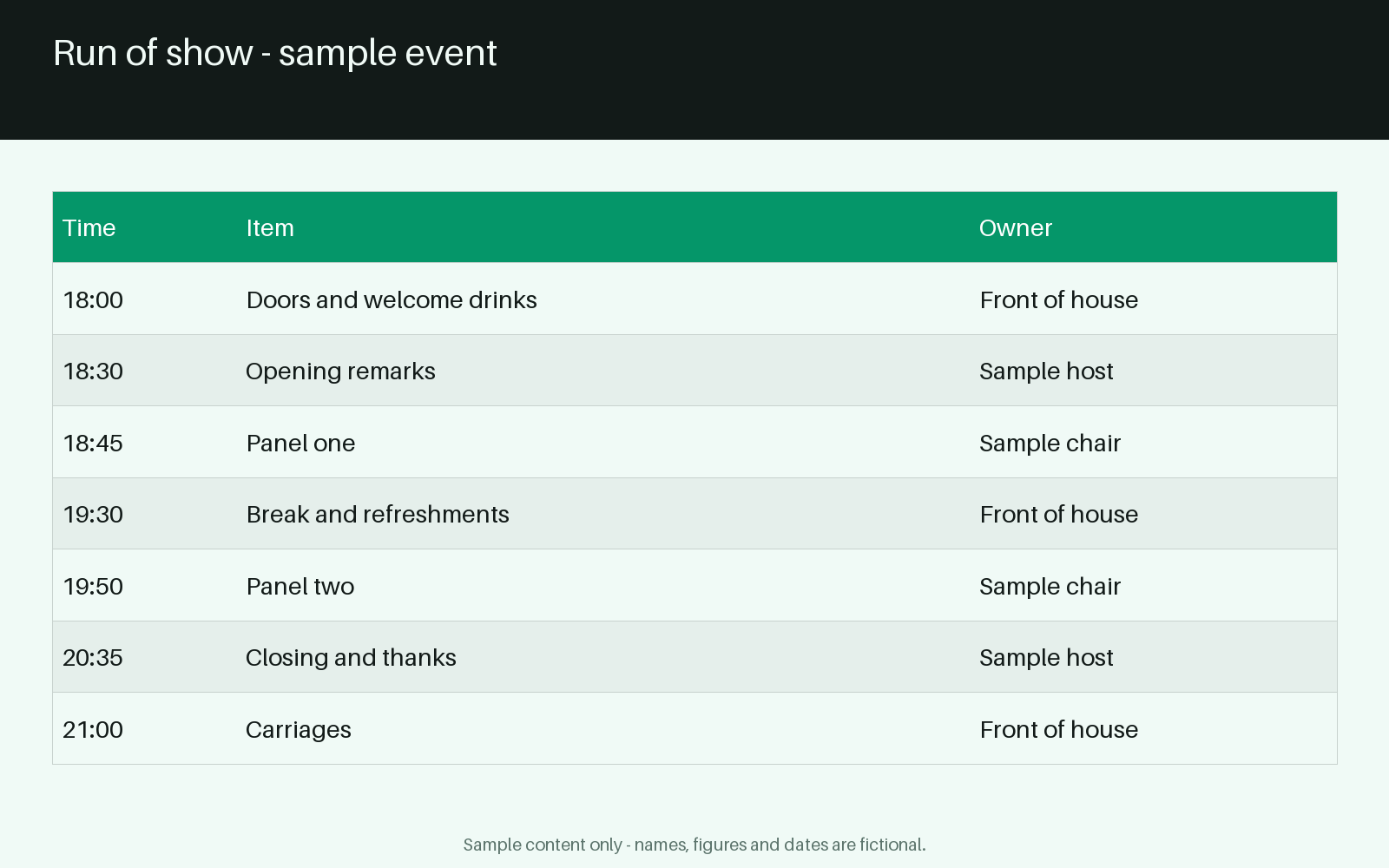 Run of show - sample event

| Time | Item | Owner |
|---|---|---|
| 18:00 | Doors and welcome drinks | Front of house |
| 18:30 | Opening remarks | Sample host |
| 18:45 | Panel one | Sample chair |
| 19:30 | Break and refreshments | Front of house |
| 19:50 | Panel two | Sample chair |
| 20:35 | Closing and thanks | Sample host |
| 21:00 | Carriages | Front of house |

Sample content only - names, figures and dates are fictional.